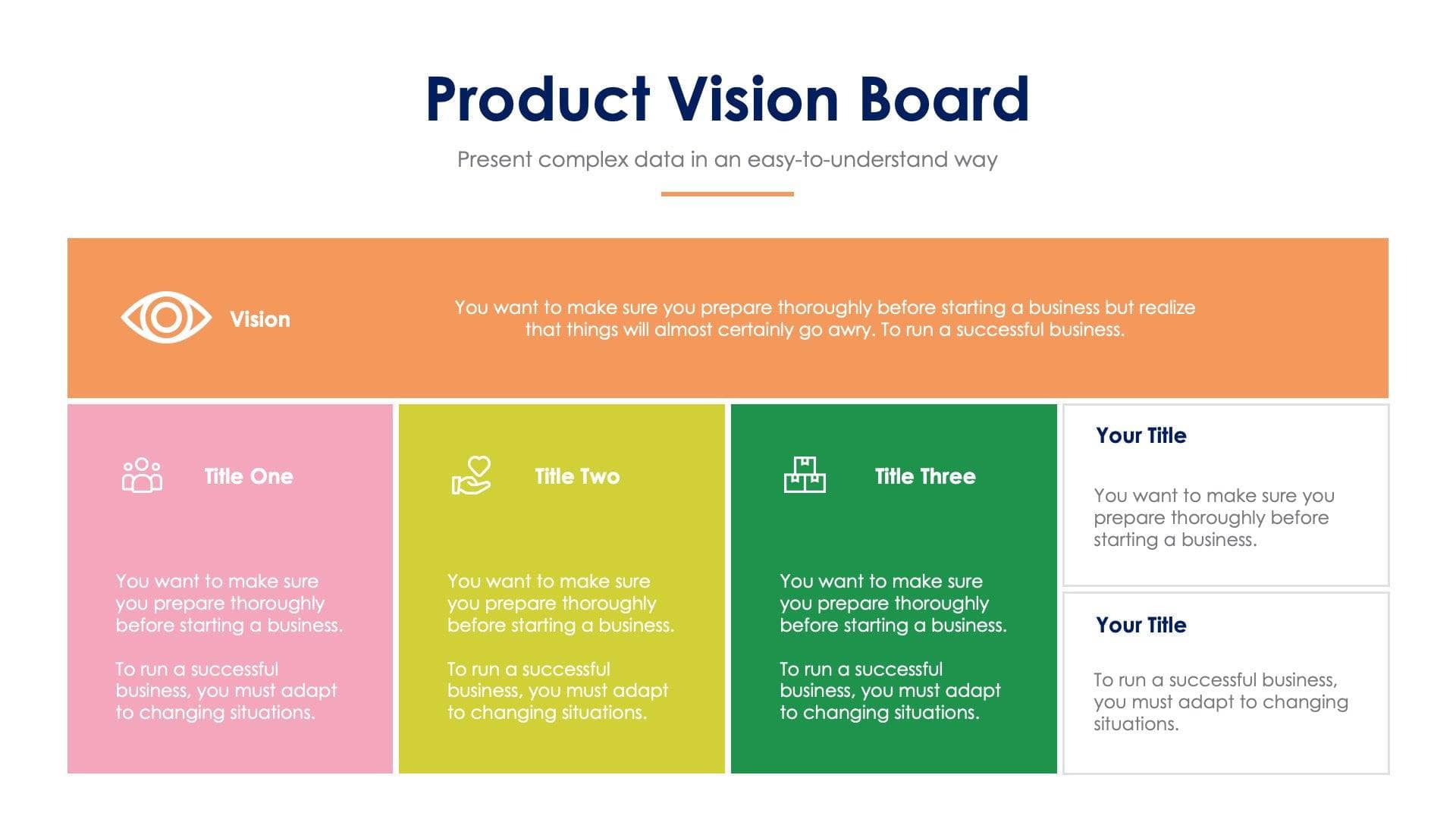 Product Vision Board

Present complex data in an easy-to-understand way

Vision

You want to make sure you prepare thoroughly before starting a business but realize that things will almost certainly go awry. To run a successful business.

Title One

You want to make sure you prepare thoroughly before starting a business.

To run a successful business, you must adapt to changing situations.

Title Two

You want to make sure you prepare thoroughly before starting a business.

To run a successful business, you must adapt to changing situations.

Title Three

You want to make sure you prepare thoroughly before starting a business.

To run a successful business, you must adapt to changing situations.

Your Title

You want to make sure you prepare thoroughly before starting a business.

Your Title

To run a successful business, you must adapt to changing situations.